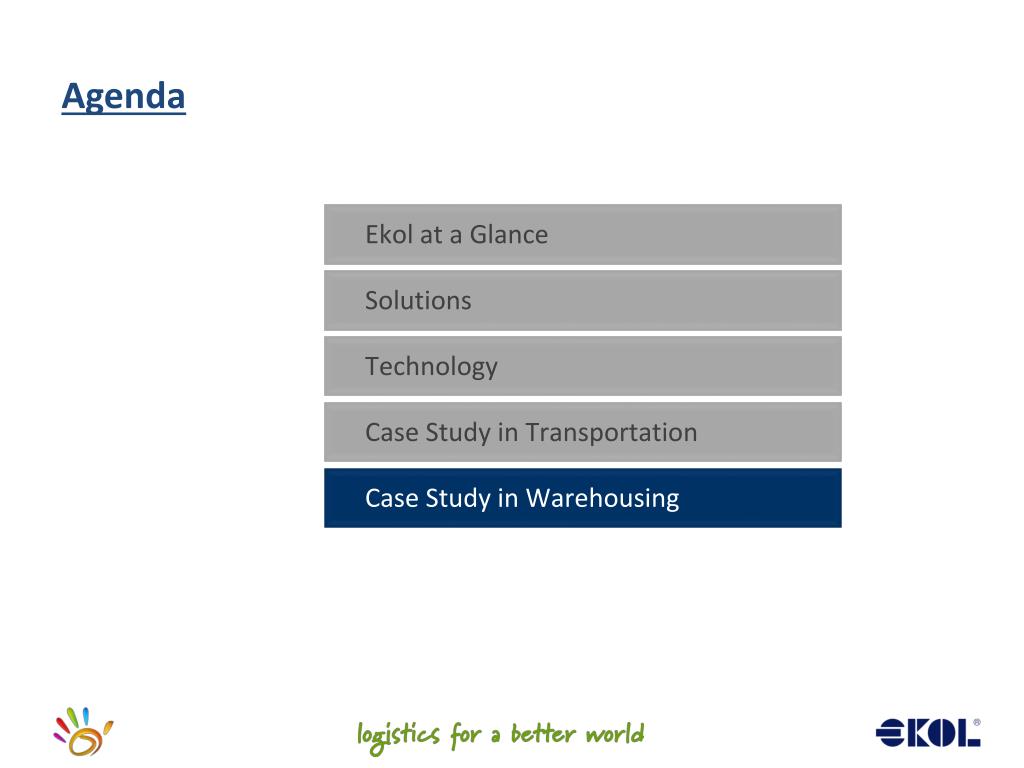 Agenda

Ekol at a Glance

Solutions

Technology

Case Study in Transportation

Case Study in Warehousing

logistics for a better world

EKOL®